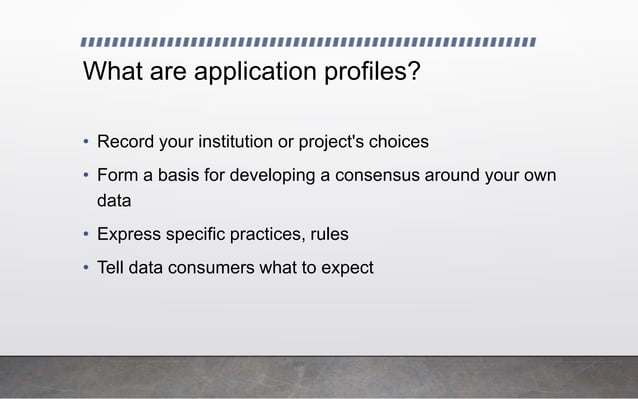 What are application profiles?

• Record your institution or project's choices
• Form a basis for developing a consensus around your own data
• Express specific practices, rules
• Tell data consumers what to expect